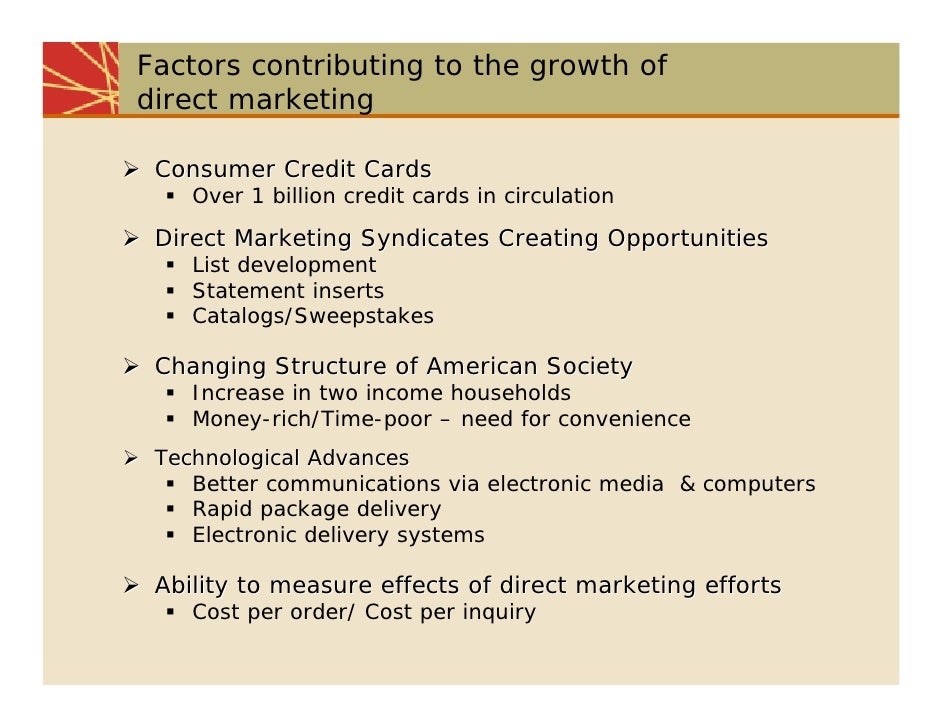 Factors contributing to the growth of direct marketing

➢ Consumer Credit Cards
▪ Over 1 billion credit cards in circulation

➢ Direct Marketing Syndicates Creating Opportunities
▪ List development
▪ Statement inserts
▪ Catalogs/Sweepstakes

➢ Changing Structure of American Society
▪ Increase in two income households
▪ Money-rich/Time-poor – need for convenience

➢ Technological Advances
▪ Better communications via electronic media & computers
▪ Rapid package delivery
▪ Electronic delivery systems

➢ Ability to measure effects of direct marketing efforts
▪ Cost per order/ Cost per inquiry